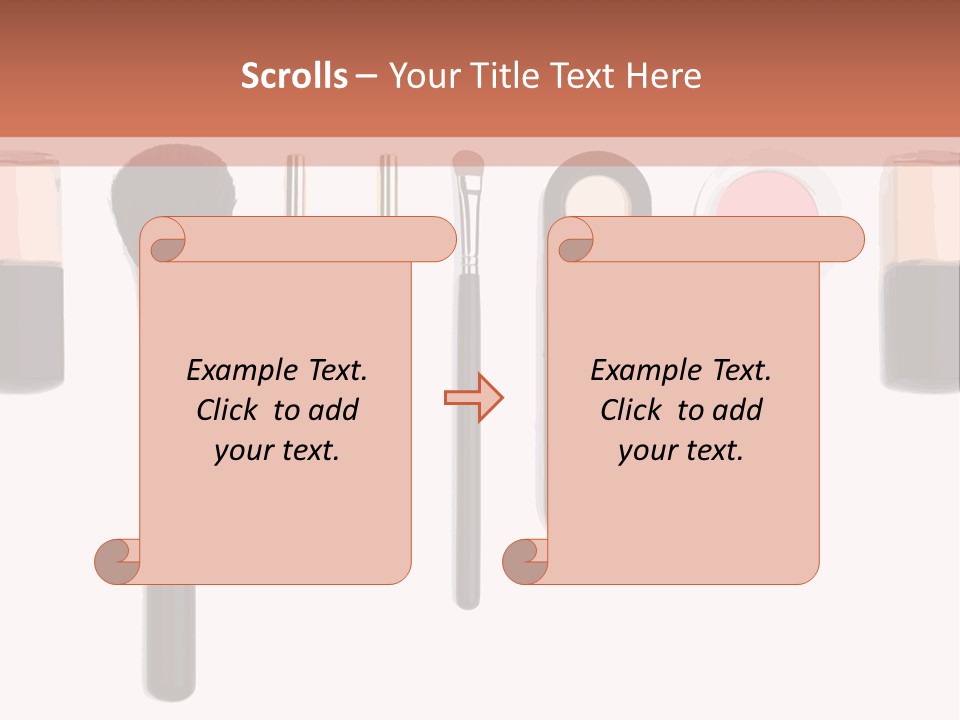 Scrolls – Your Title Text Here

Example Text. Click to add your text.

Example Text. Click to add your text.